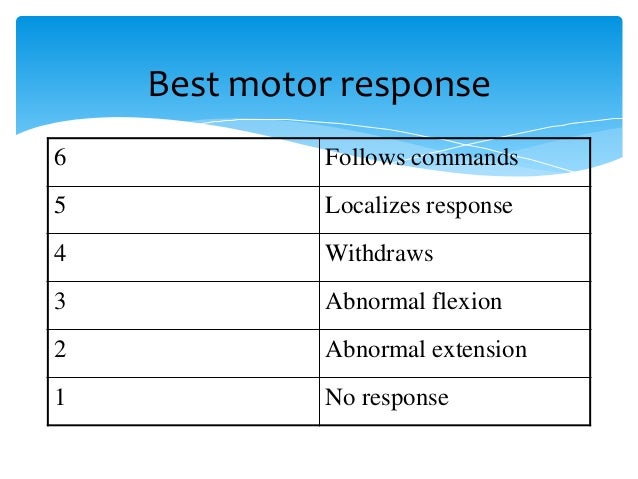 Best motor response

| 6 | Follows commands |
|---|---|
| 5 | Localizes response |
| 4 | Withdraws |
| 3 | Abnormal flexion |
| 2 | Abnormal extension |
| 1 | No response |